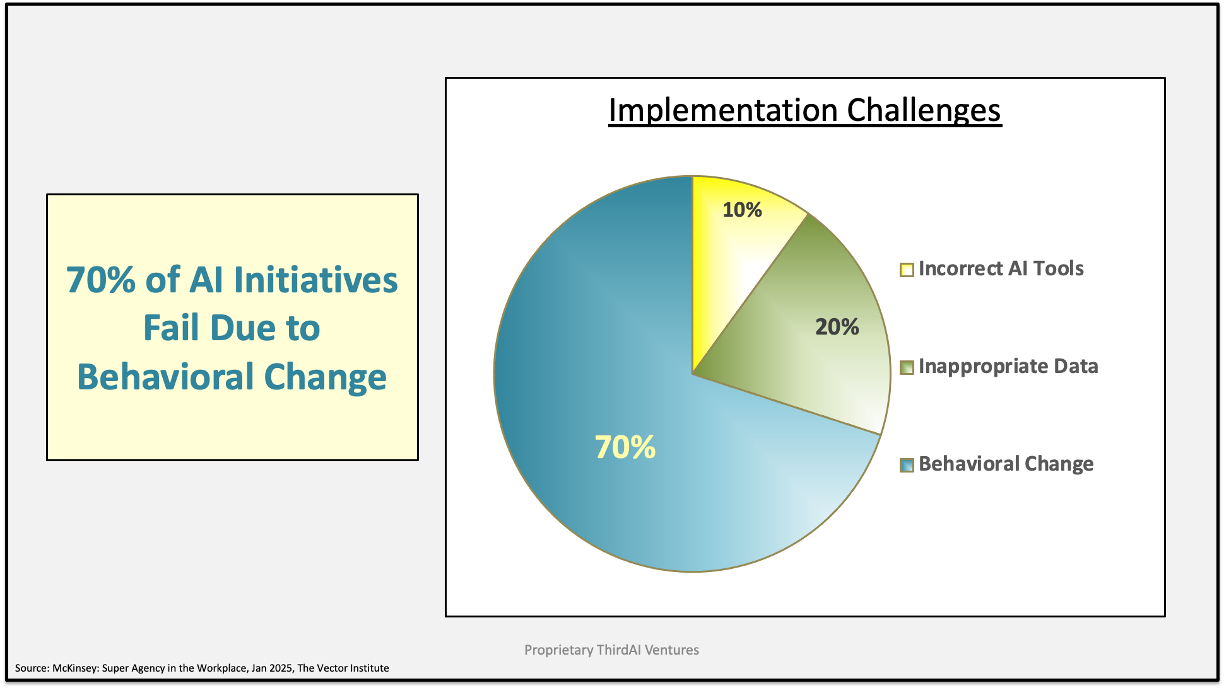 70% of AI Initiatives Fail Due to Behavioral Change

Implementation Challenges

10%

20%

70%

Incorrect AI Tools

Inappropriate Data

Behavioral Change

Proprietary ThirdAI Ventures

Source: McKinsey: Super Agency in the Workplace, Jan 2025, The Vector Institute